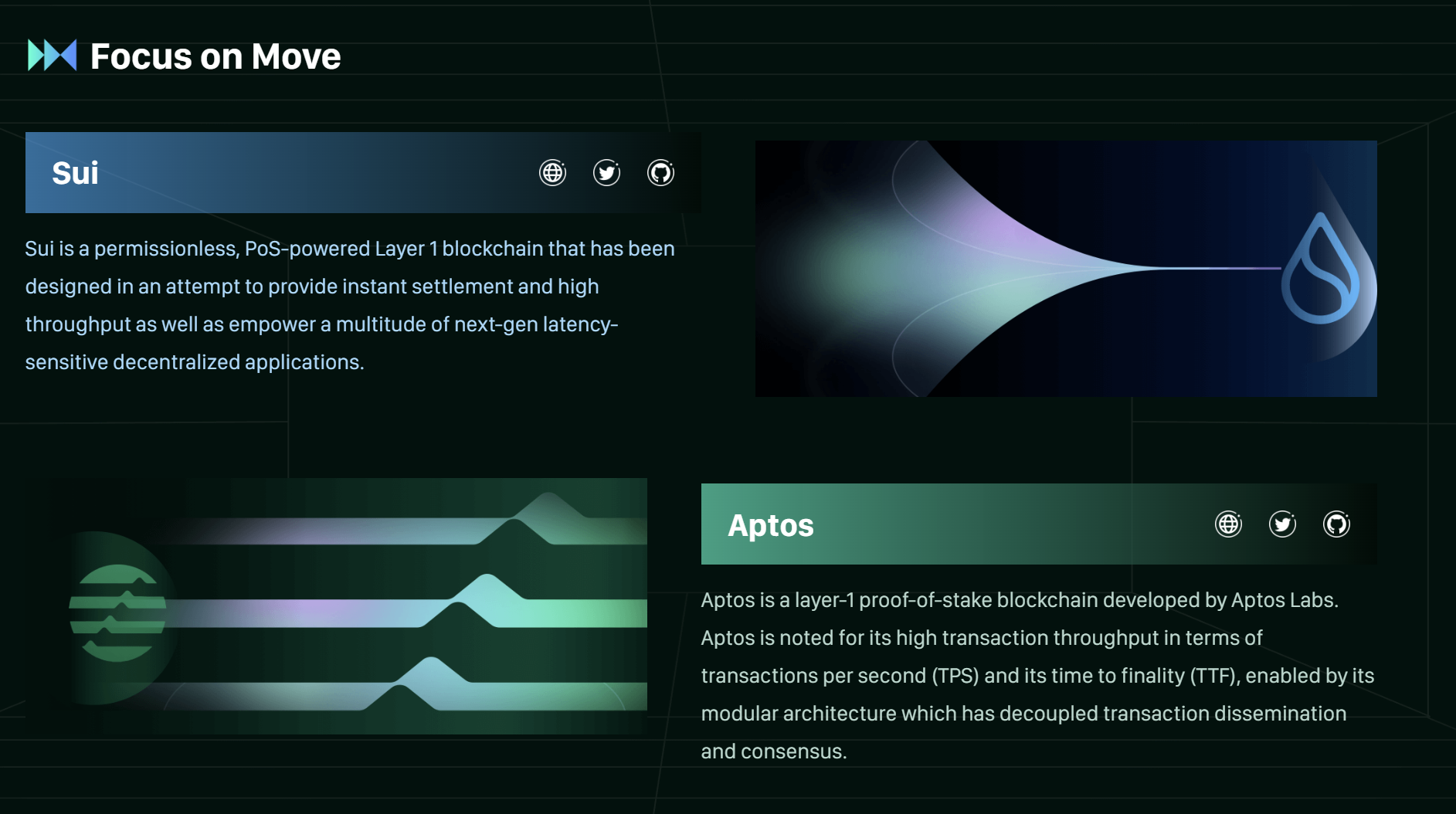 Focus on Move

Sui

Sui is a permissionless, PoS-powered Layer 1 blockchain that has been designed in an attempt to provide instant settlement and high throughput as well as empower a multitude of next-gen latency-sensitive decentralized applications.

Aptos

Aptos is a layer-1 proof-of-stake blockchain developed by Aptos Labs. Aptos is noted for its high transaction throughput in terms of transactions per second (TPS) and its time to finality (TTF), enabled by its modular architecture which has decoupled transaction dissemination and consensus.